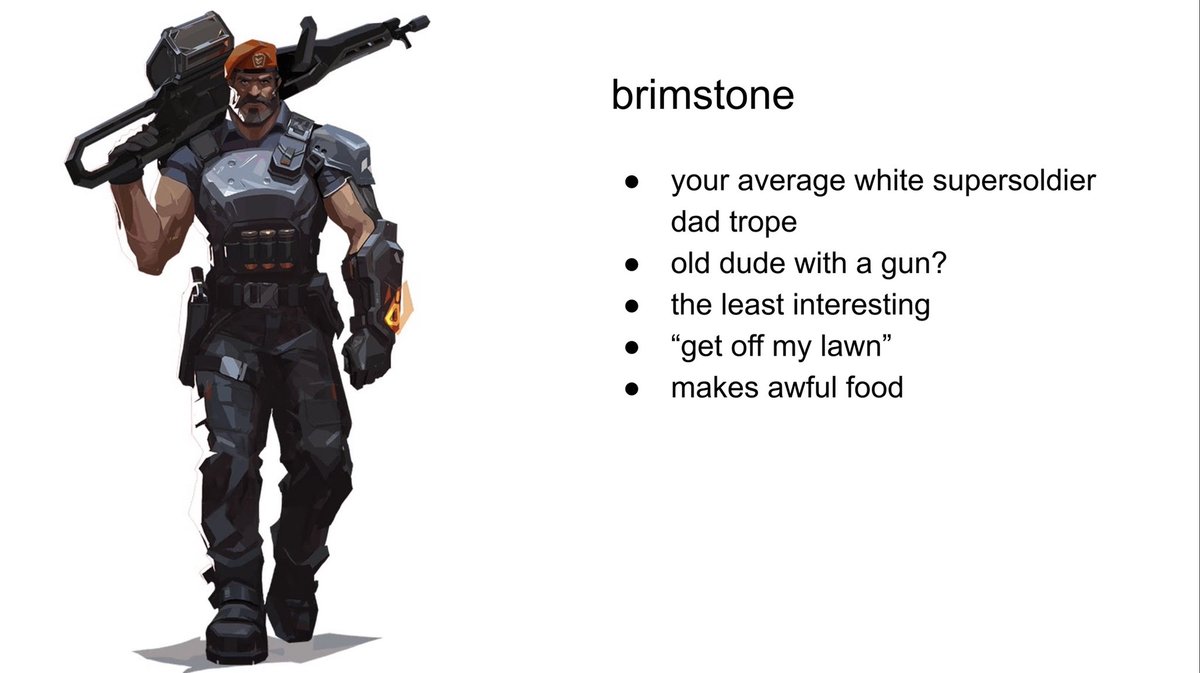 brimstone

• your average white supersoldier dad trope
• old dude with a gun?
• the least interesting
• "get off my lawn"
• makes awful food